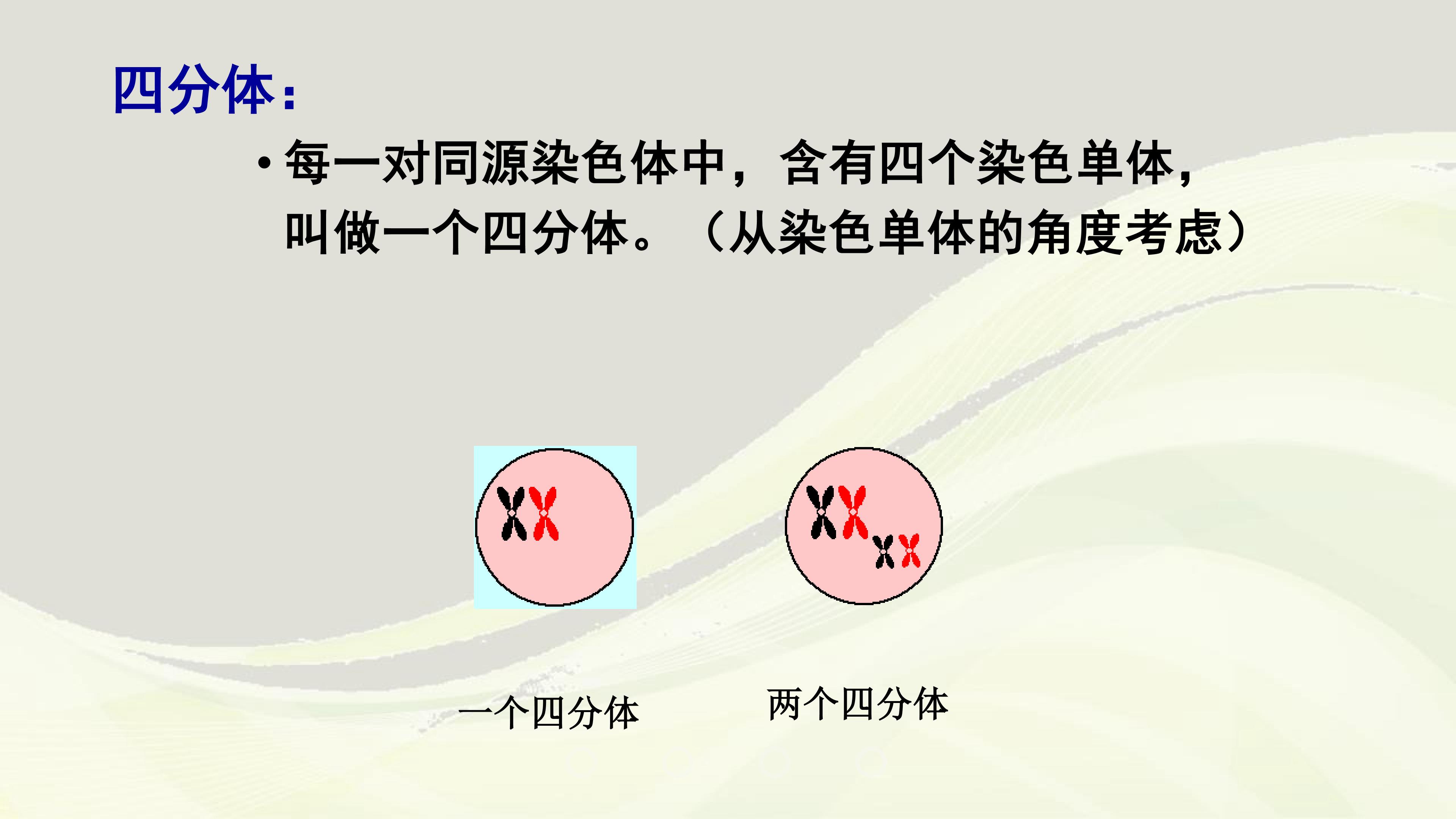 四分体：

• 每一对同源染色体中，含有四个染色单体，叫做一个四分体。（从染色单体的角度考虑）

一个四分体

两个四分体